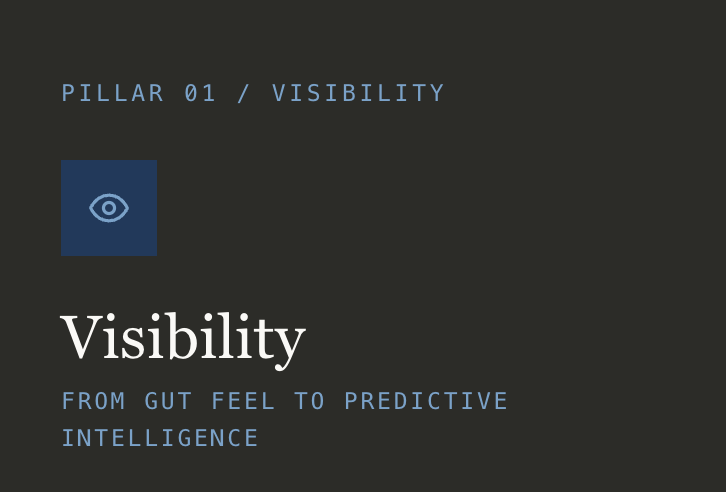 PILLAR 01 / VISIBILITY

Visibility

FROM GUT FEEL TO PREDICTIVE INTELLIGENCE